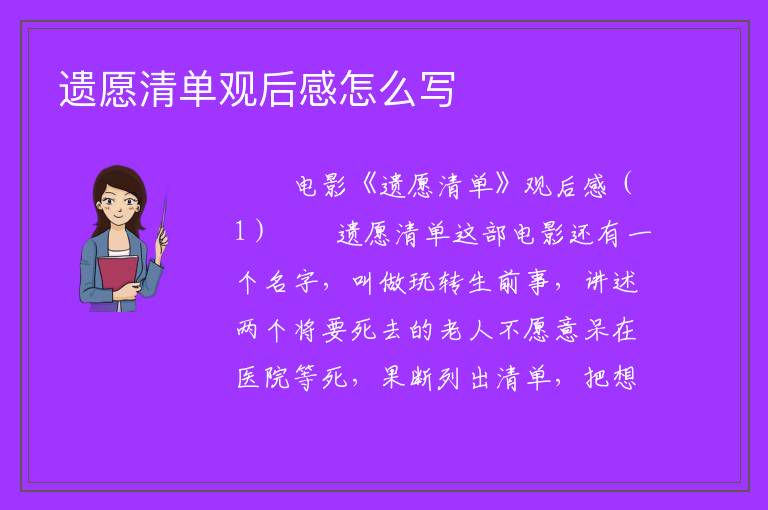 遗愿清单观后感怎么写

电影《遗愿清单》观后感（1） 遗愿清单这部电影还有一个名字，叫做玩转生前事，讲述两个将要死去的老人不愿意呆在医院等死，果断列出清单，把想